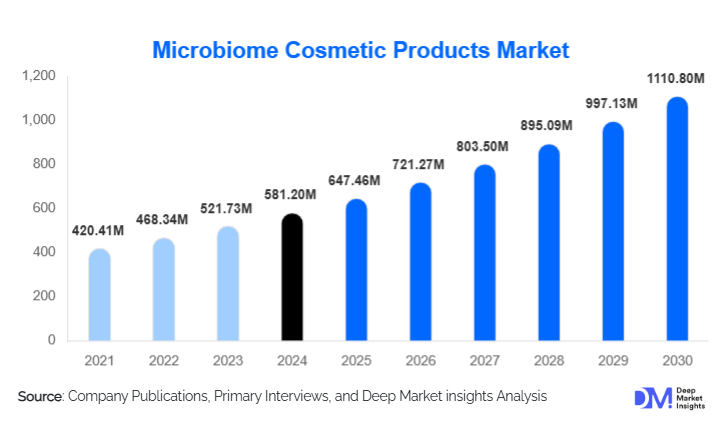 Microbiome Cosmetic Products Market

1,200
1,000
800
600
400
200
0

420.41M
468.34M
521.73M
581.20M
647.46M
721.27M
803.50M
895.09M
997.13M
1110.80M

2021
2022
2023
2024
2025
2026
2027
2028
2029
2030

Source: Company Publications, Primary Interviews, and Deep Market insights Analysis

DM Deep Market Insights